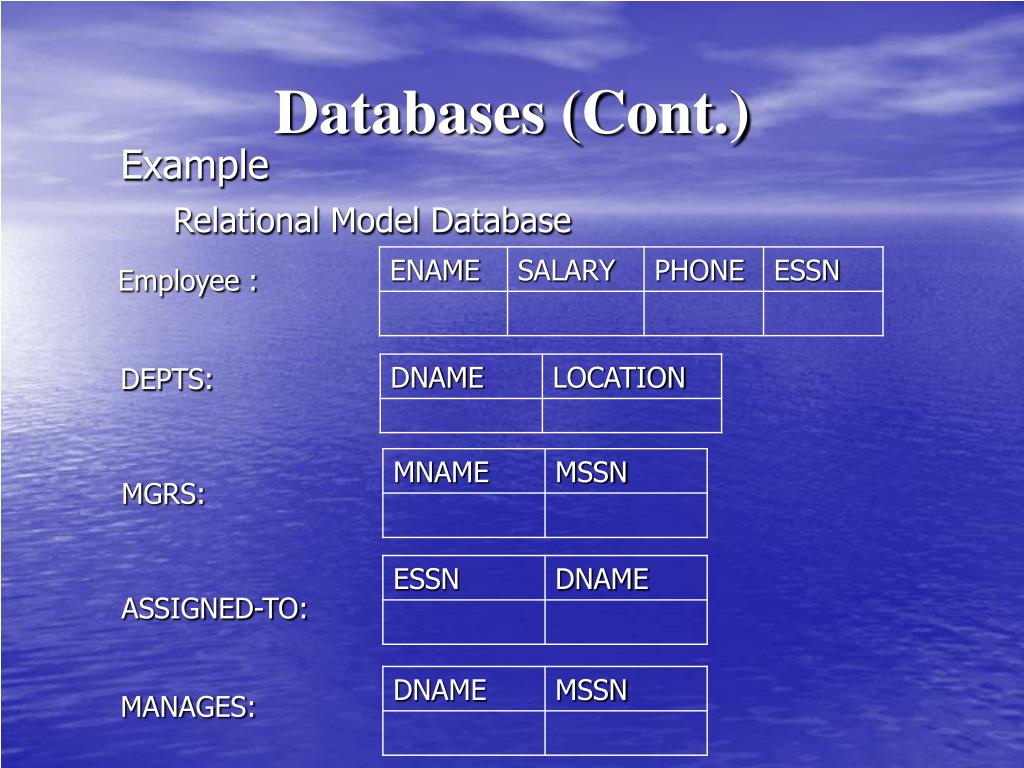 Databases (Cont.)

Example

Relational Model Database

Employee :

| ENAME | SALARY | PHONE | ESSN |
|---|---|---|---|
| | | | |

DEPTS:

| DNAME | LOCATION |
|---|---|
| | |

MGRS:

| MNAME | MSSN |
|---|---|
| | |

ASSIGNED-TO:

| ESSN | DNAME |
|---|---|
| | |

MANAGES:

| DNAME | MSSN |
|---|---|
| | |